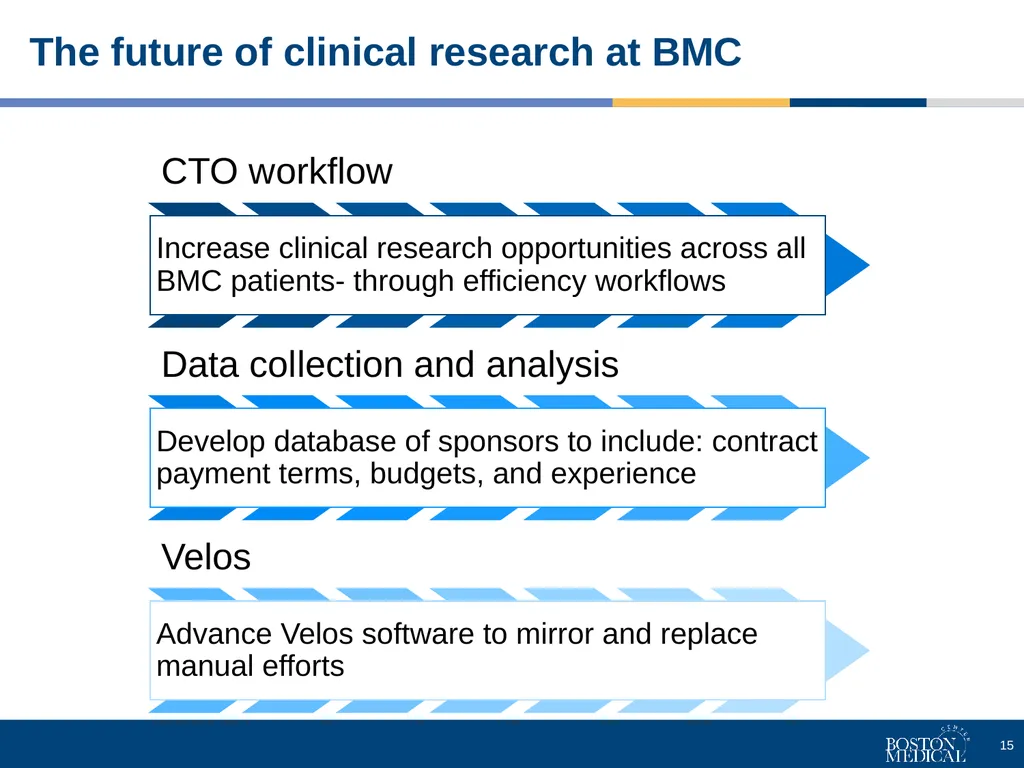 The future of clinical research at BMC

CTO workflow

Increase clinical research opportunities across all BMC patients- through efficiency workflows

Data collection and analysis

Develop database of sponsors to include: contract payment terms, budgets, and experience

Velos

Advance Velos software to mirror and replace manual efforts

BOSTON MEDICAL CENTER

15